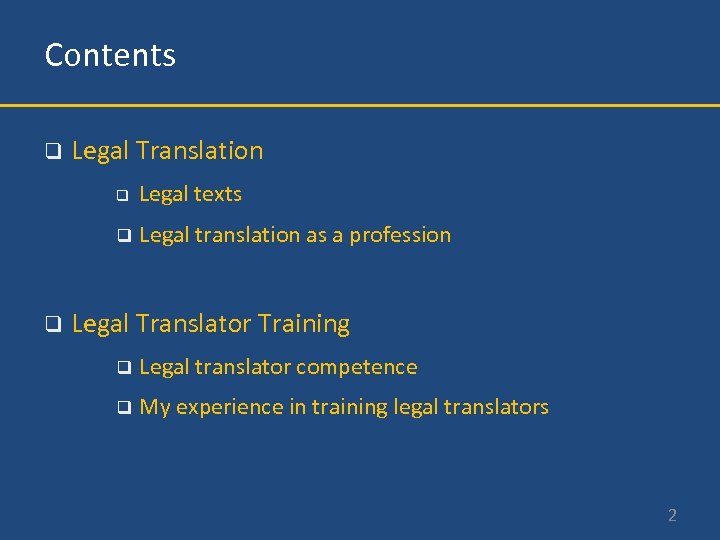 Contents

❑ Legal Translation

❑ Legal texts

❑ Legal translation as a profession

❑ Legal Translator Training

❑ Legal translator competence

❑ My experience in training legal translators

2